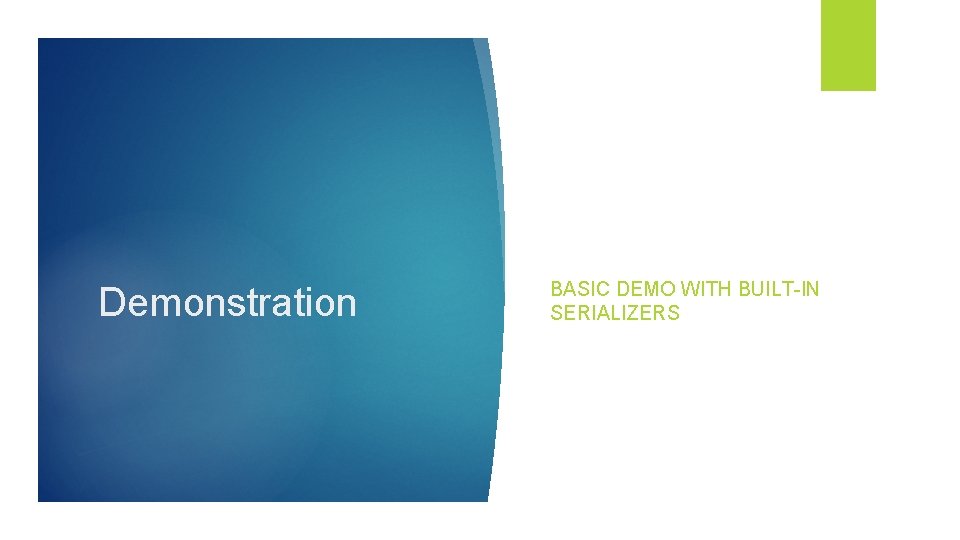 Demonstration

BASIC DEMO WITH BUILT-IN SERIALIZERS